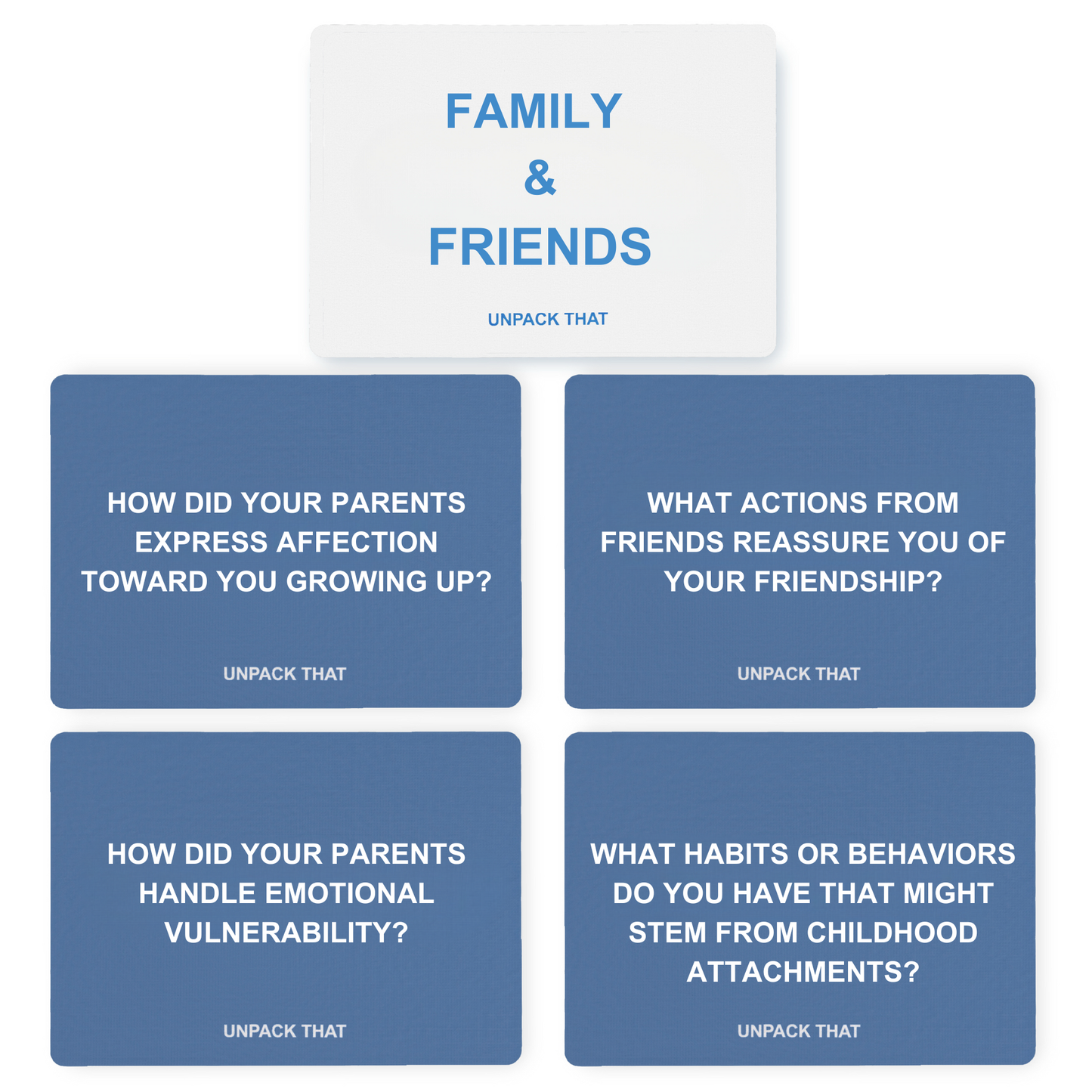 FAMILY
&
FRIENDS

UNPACK THAT

HOW DID YOUR PARENTS EXPRESS AFFECTION TOWARD YOU GROWING UP?

UNPACK THAT

WHAT ACTIONS FROM FRIENDS REASSURE YOU OF YOUR FRIENDSHIP?

UNPACK THAT

HOW DID YOUR PARENTS HANDLE EMOTIONAL VULNERABILITY?

UNPACK THAT

WHAT HABITS OR BEHAVIORS DO YOU HAVE THAT MIGHT STEM FROM CHILDHOOD ATTACHMENTS?

UNPACK THAT